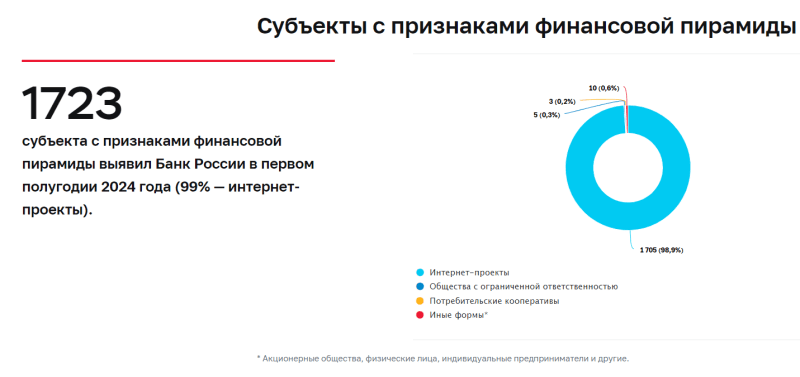 Субъекты с признаками финансовой пирамиды

1723

субъекта с признаками финансовой пирамиды выявил Банк России в первом полугодии 2024 года (99% — интернет-проекты).

10 (0,6%)

3 (0,2%)

5 (0,3%)

1 705 (98,9%)

Интернет-проекты
Общества с ограниченной ответственностью
Потребительские кооперативы
Иные формы*

* Акционерные общества, физические лица, индивидуальные предприниматели и другие.